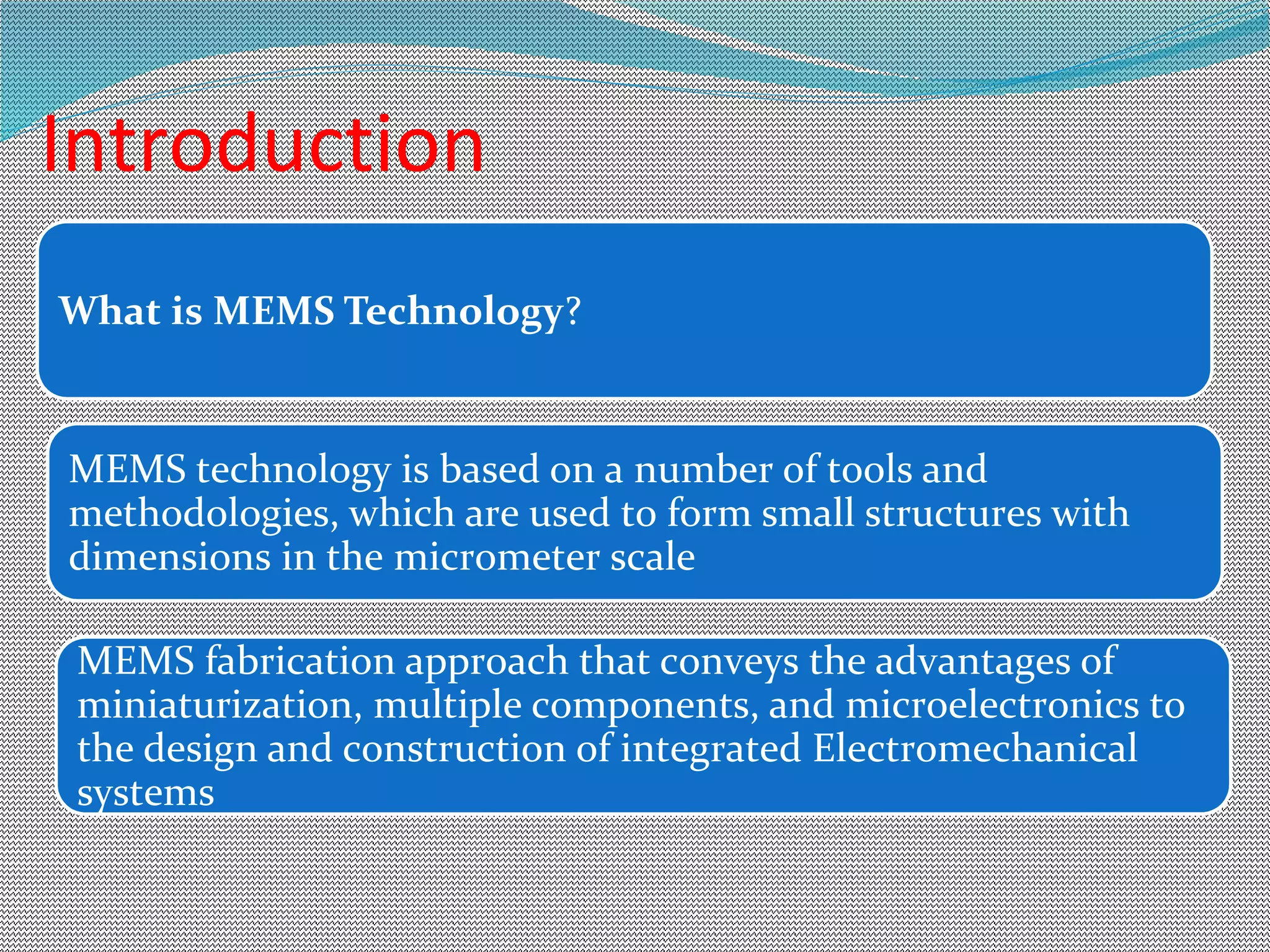 Introduction

What is MEMS Technology?

MEMS technology is based on a number of tools and methodologies, which are used to form small structures with dimensions in the micrometer scale

MEMS fabrication approach that conveys the advantages of miniaturization, multiple components, and microelectronics to the design and construction of integrated Electromechanical systems